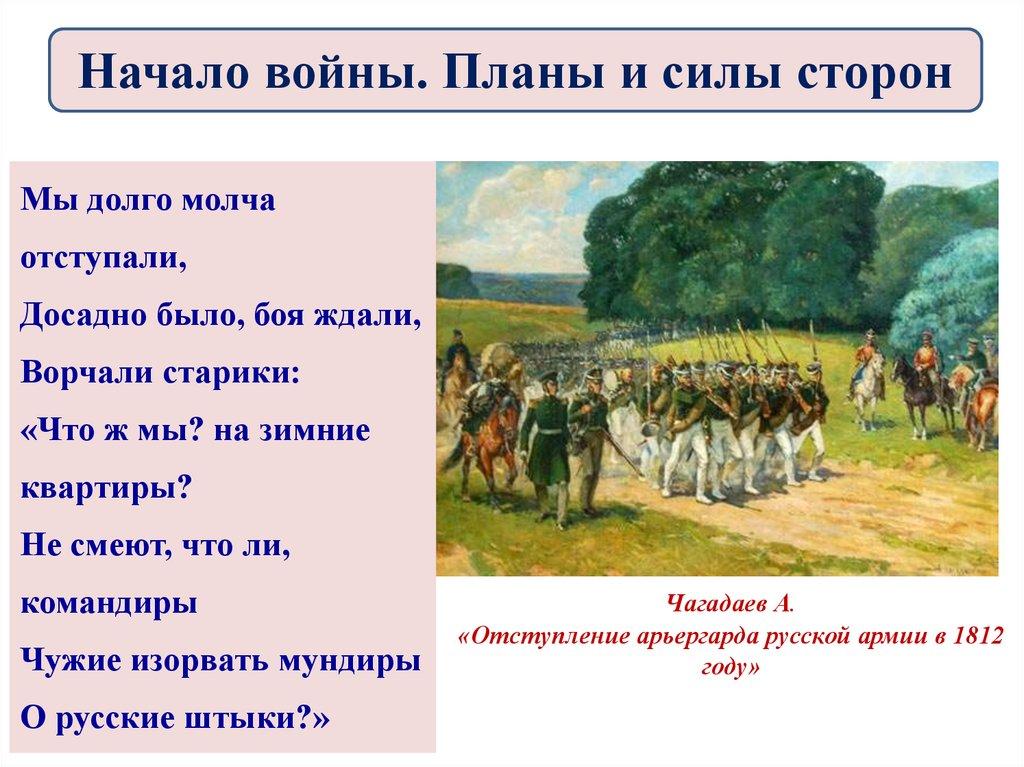 Начало войны. Планы и силы сторон

Мы долго молча отступали,
Досадно было, боя ждали,
Ворчали старики:
«Что ж мы? на зимние квартиры?
Не смеют, что ли, командиры
Чужие изорвать мундиры
О русские штыки?»

Чагадаев А.
«Отступление арьергарда русской армии в 1812 году»